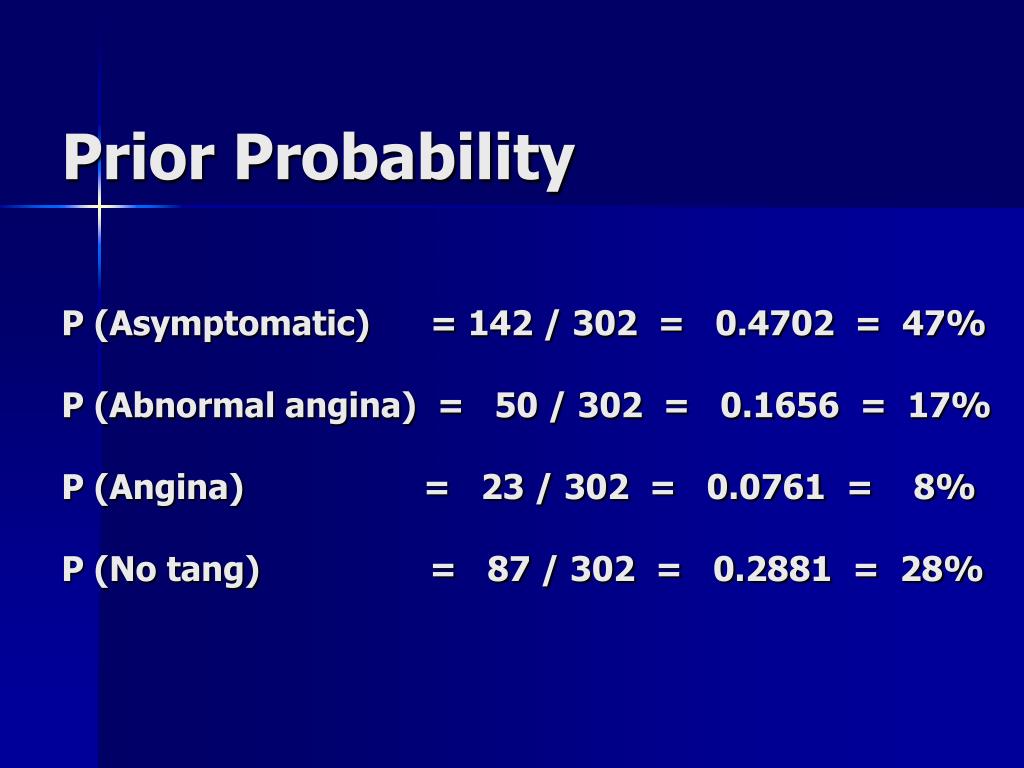 Prior Probability

P (Asymptomatic) = 142 / 302 = 0.4702 = 47%

P (Abnormal angina) = 50 / 302 = 0.1656 = 17%

P (Angina) = 23 / 302 = 0.0761 = 8%

P (No tang) = 87 / 302 = 0.2881 = 28%